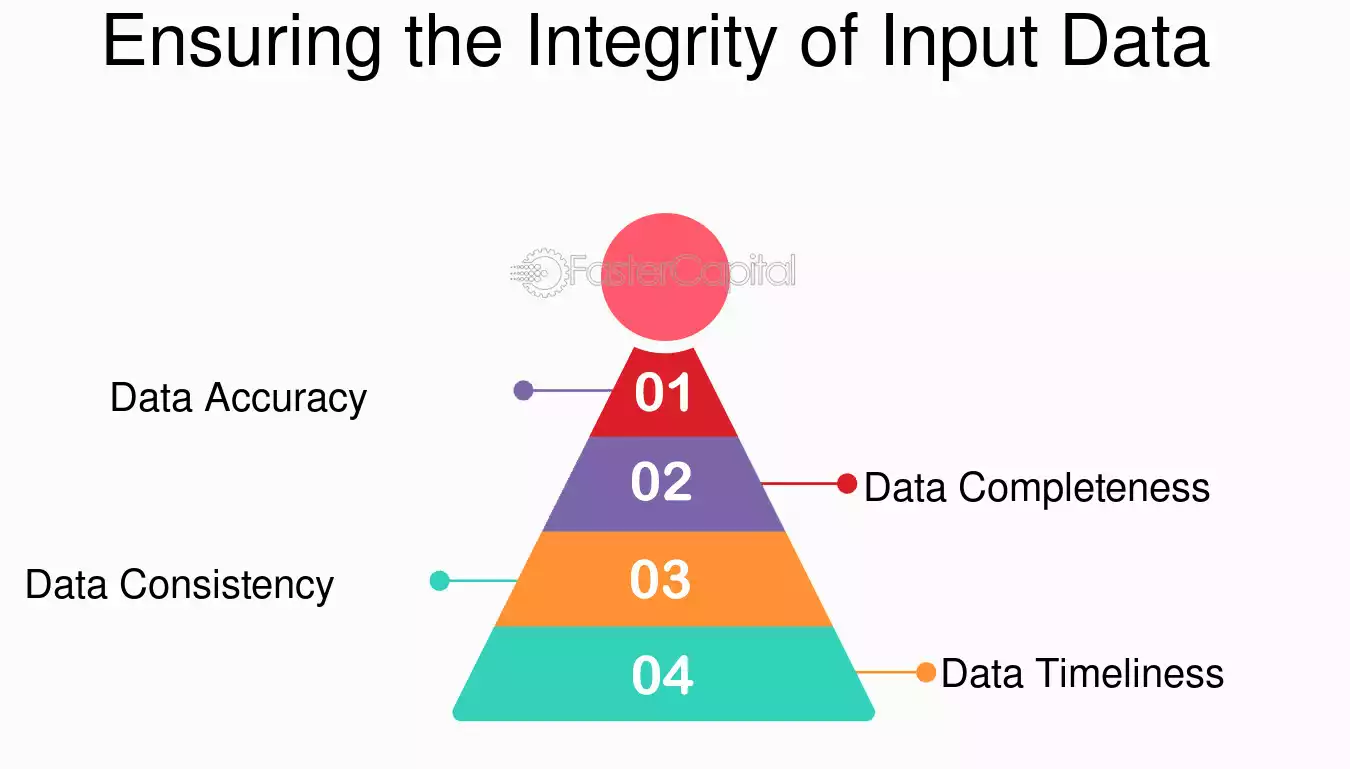 Ensuring the Integrity of Input Data

FasterCapital

Data Accuracy
01

02
Data Completeness

Data Consistency
03

04
Data Timeliness